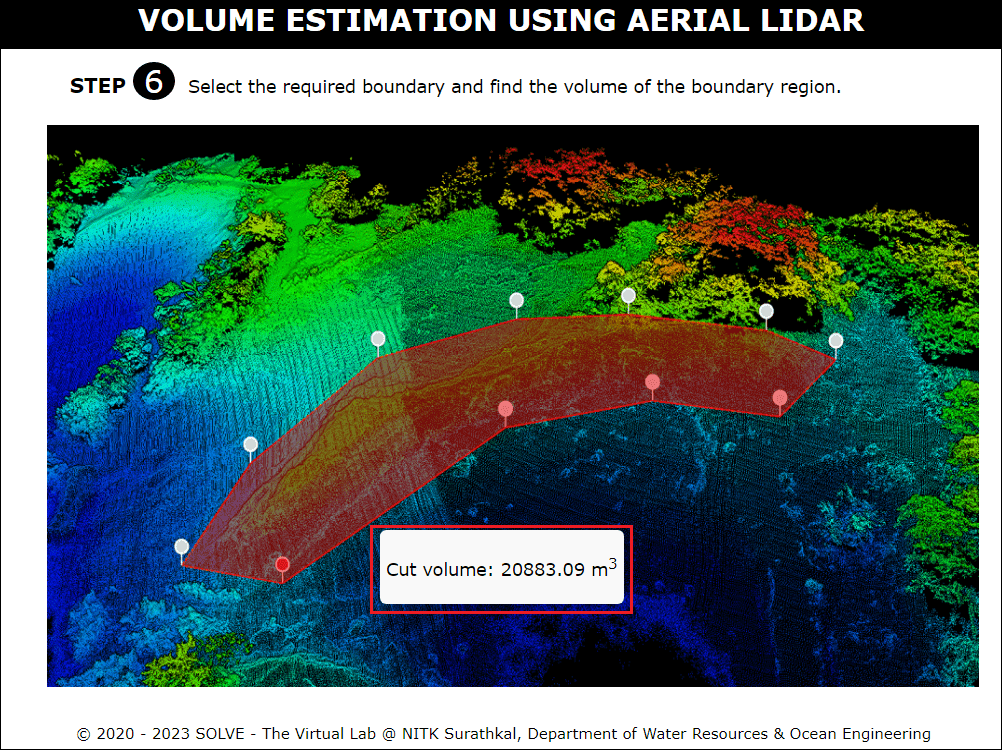 VOLUME ESTIMATION USING AERIAL LIDAR

STEP 6 Select the required boundary and find the volume of the boundary region.

Cut volume: 20883.09 $m^3$

© 2020 - 2023 SOLVE - The Virtual Lab @ NITK Surathkal, Department of Water Resources & Ocean Engineering